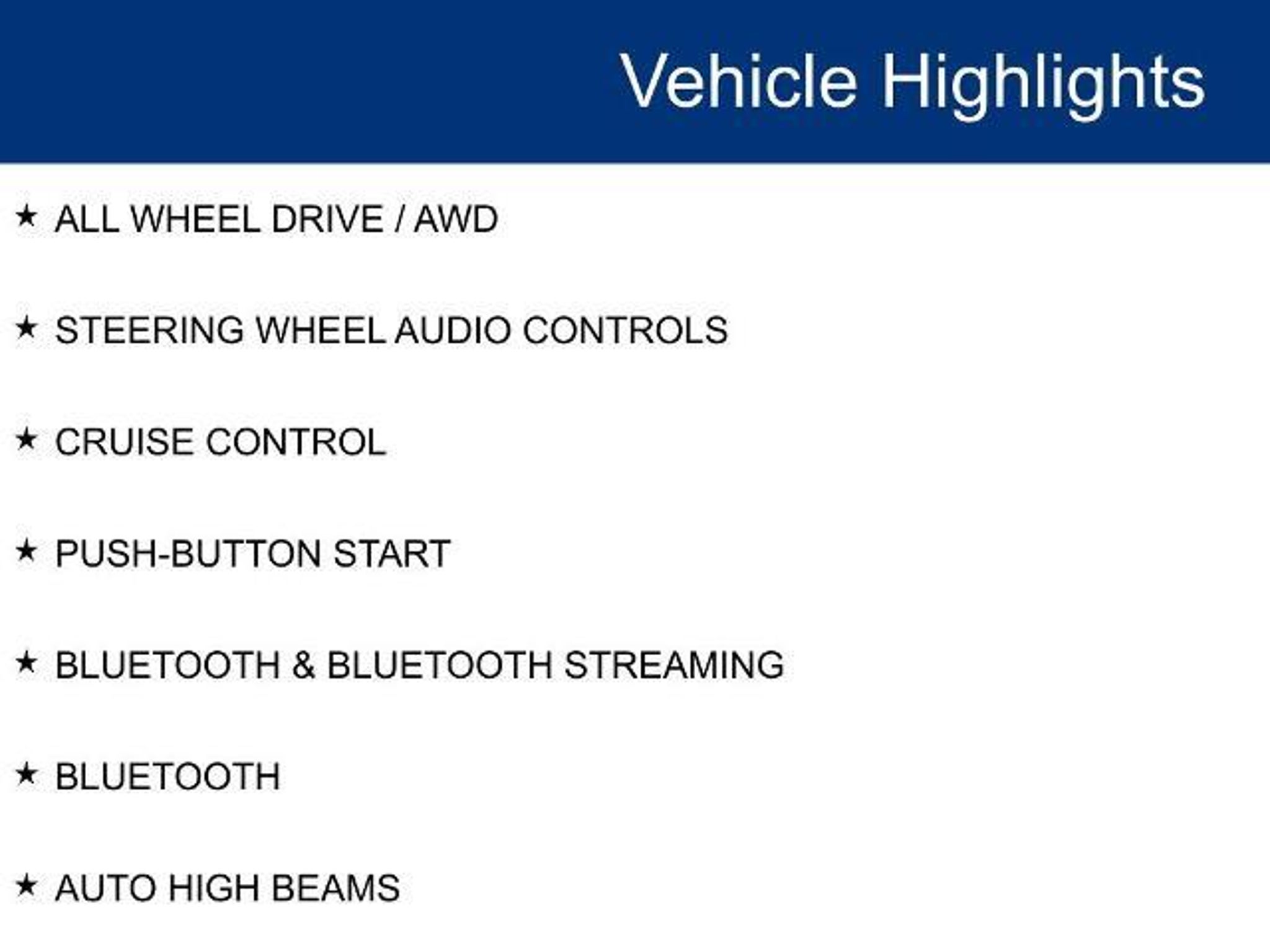 Vehicle Highlights

★ ALL WHEEL DRIVE / AWD

★ STEERING WHEEL AUDIO CONTROLS

★ CRUISE CONTROL

★ PUSH-BUTTON START

★ BLUETOOTH & BLUETOOTH STREAMING

★ BLUETOOTH

★ AUTO HIGH BEAMS